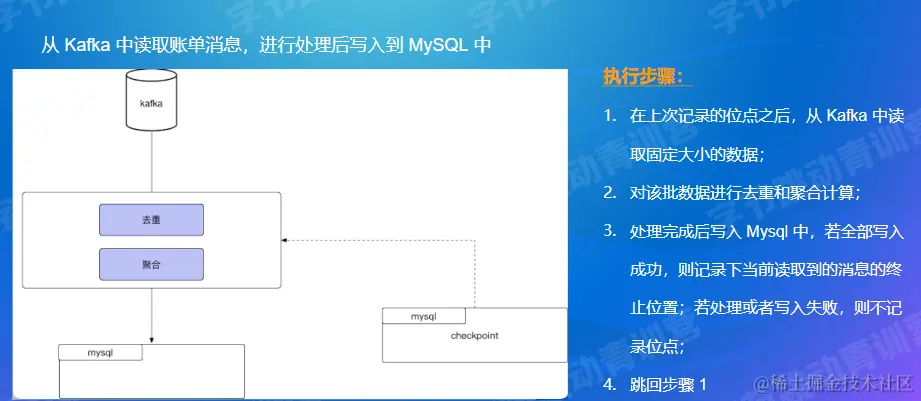 从 Kafka 中读取账单消息，进行处理后写入到 MySQL 中

kafka

去重

聚合

mysql

mysql

checkpoint

执行步骤：

1. 在上次记录的位点之后，从 Kafka 中读取固定大小的数据；
2. 对该批数据进行去重和聚合计算；
3. 处理完成后写入 Mysql 中，若全部写入成功，则记录下当前读取到的消息的终止位置；若处理或者写入失败，则不记录位点；
4. 跳回步骤 1

@稀土掘金技术社区